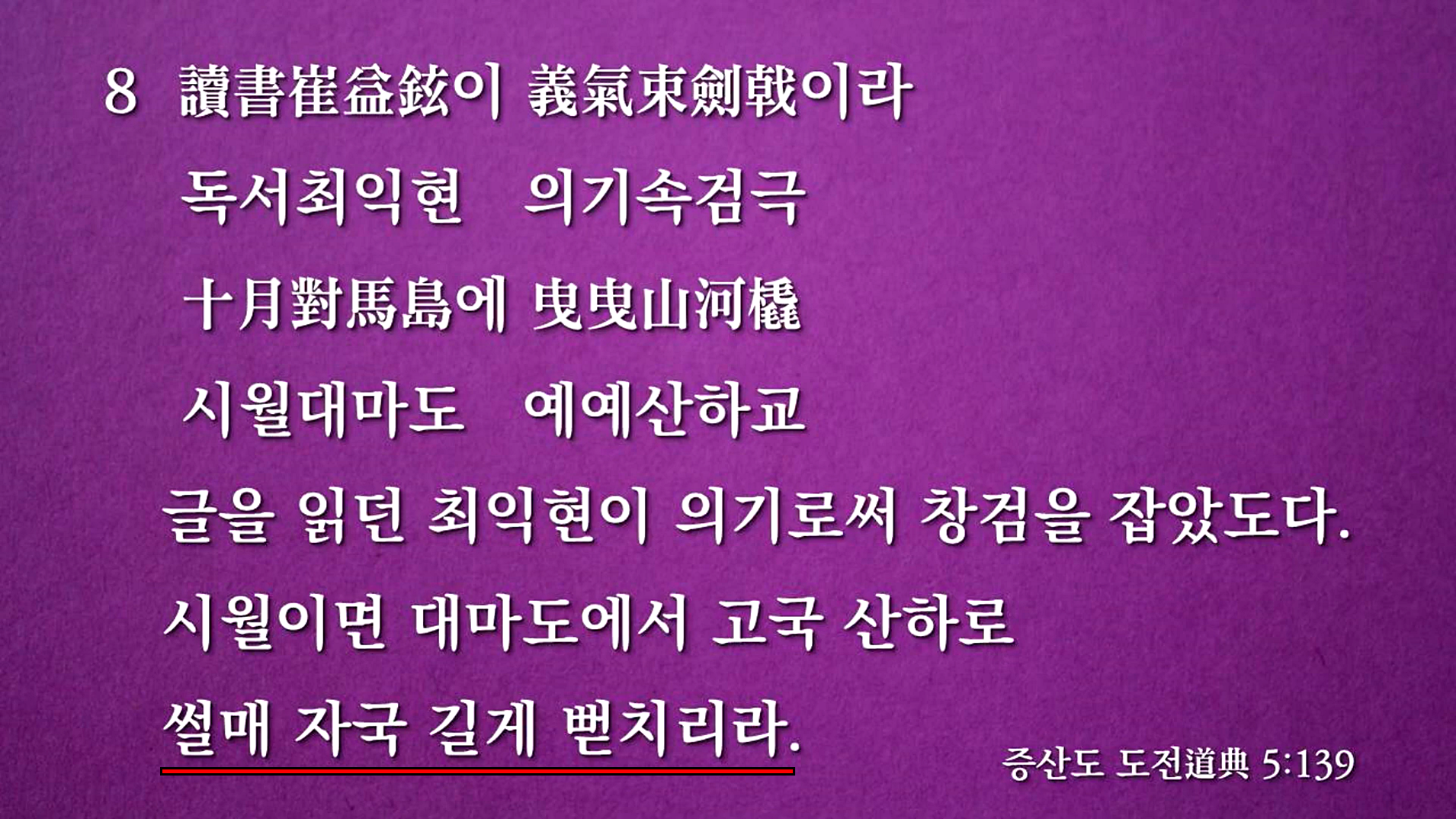 8 讀書崔益鉉이 義氣束劍戟이라

독서최익현 의기속검극

十月對馬島에 曳曳山河橇

시월대마도 예예산하교

글을 읽던 최익현이 의기로써 창검을 잡았도다.

시월이면 대마도에서 고국 산하로

썰매 자국 길게 뻗치리라.

증산도 도전道典 5:139